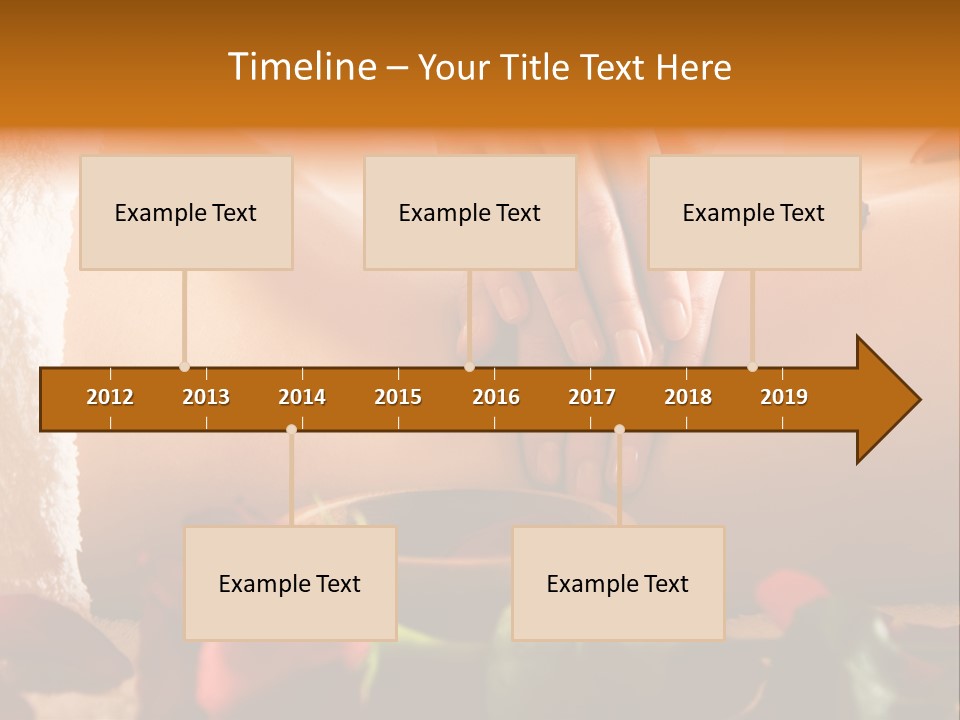 Timeline – Your Title Text Here

Example Text

Example Text

Example Text

2012 2013 2014 2015 2016 2017 2018 2019

Example Text

Example Text